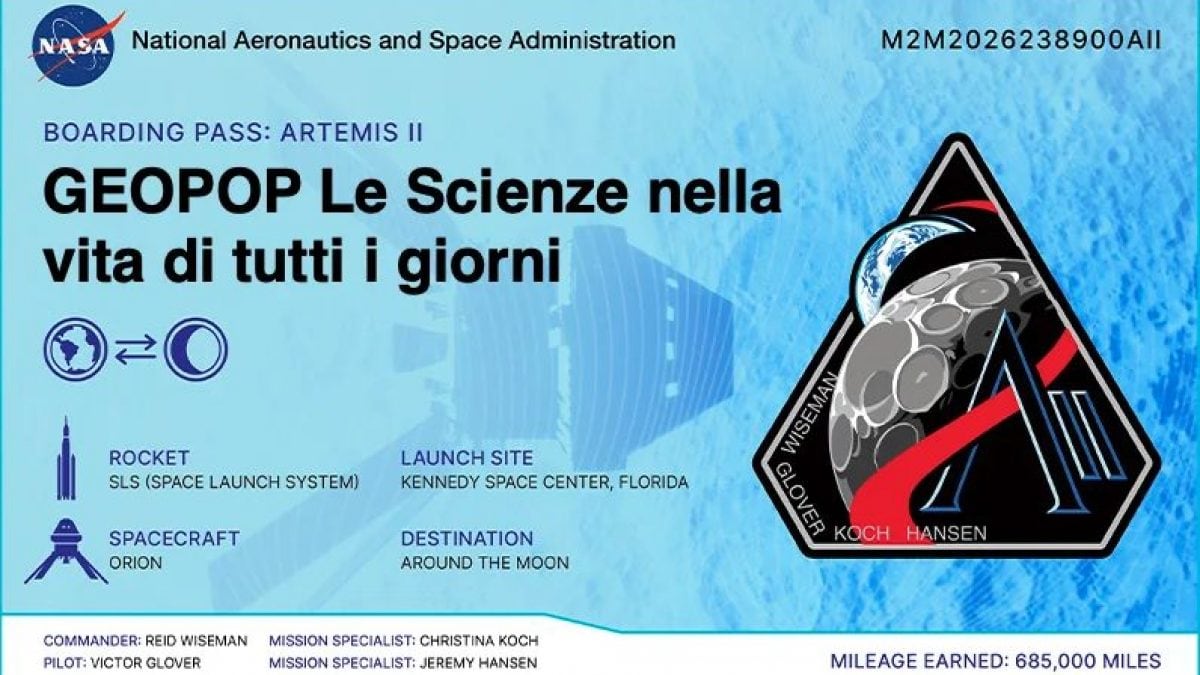 NASA National Aeronautics and Space Administration

M2M2026238900AII

BOARDING PASS: ARTEMIS II

GEOPOP Le Scienze nella vita di tutti i giorni

ROCKET
SLS (SPACE LAUNCH SYSTEM)

LAUNCH SITE
KENNEDY SPACE CENTER, FLORIDA

SPACECRAFT
ORION

DESTINATION
AROUND THE MOON

WISEMAN GLOVER KOCH HANSEN

COMMANDER: REID WISEMAN
PILOT: VICTOR GLOVER

MISSION SPECIALIST: CHRISTINA KOCH
MISSION SPECIALIST: JEREMY HANSEN

MILEAGE EARNED: 685,000 MILES